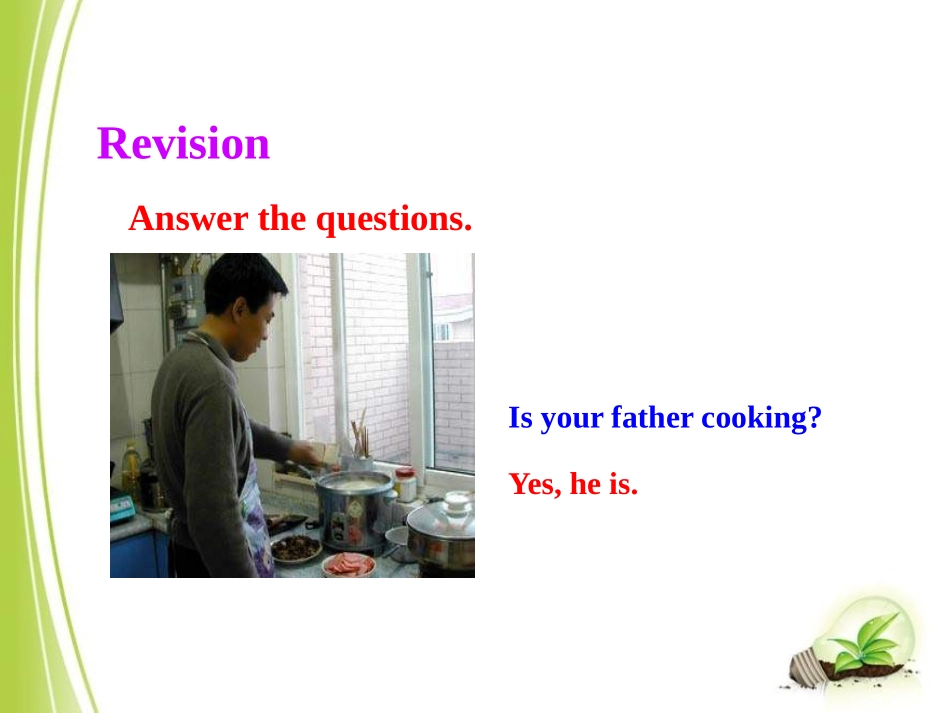 Revision

Answer the questions.

Is your father cooking?

Yes, he is.